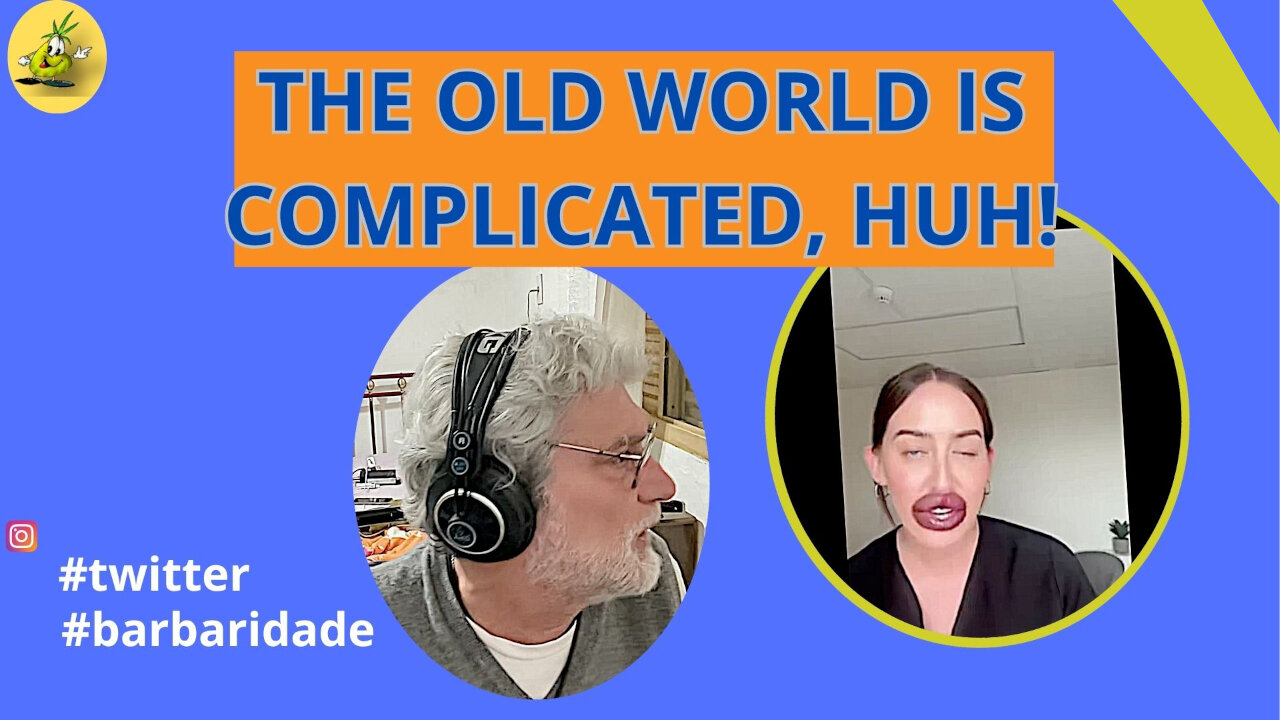 THE OLD WORLD IS COMPLICATED, HUH!

#twitter
#barbaridade